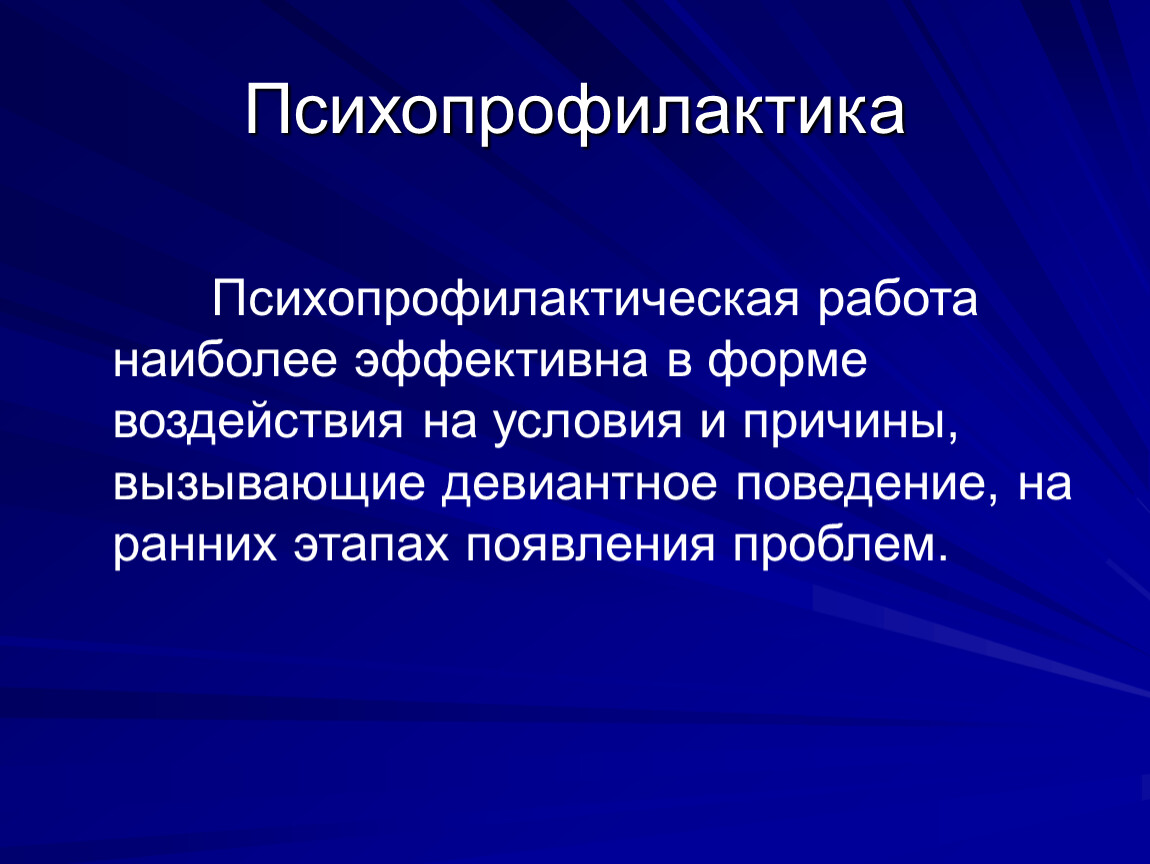 Психопрофилактика

Психопрофилактическая работа наиболее эффективна в форме воздействия на условия и причины, вызывающие девиантное поведение, на ранних этапах появления проблем.